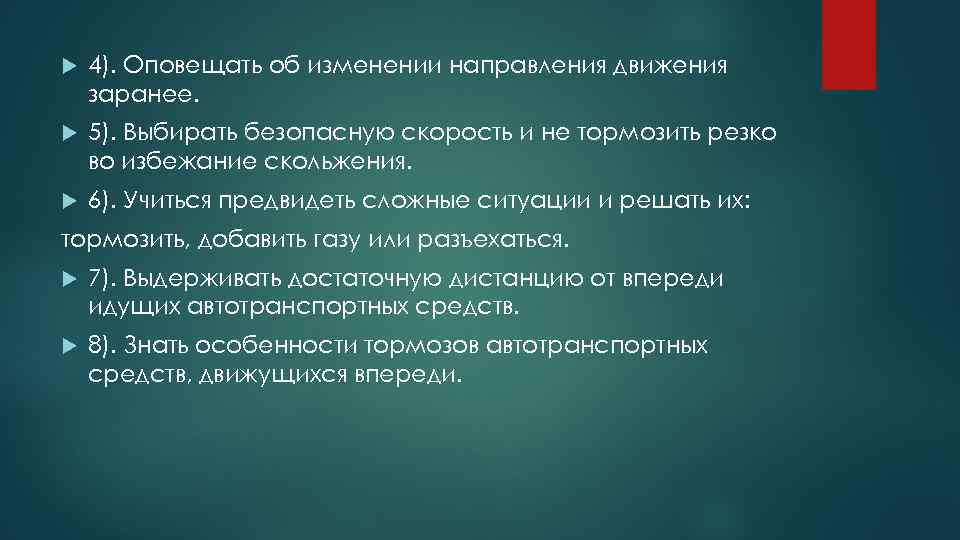 4). Оповещать об изменении направления движения заранее.

5). Выбирать безопасную скорость и не тормозить резко во избежание скольжения.

6). Учиться предвидеть сложные ситуации и решать их:
тормозить, добавить газу или разъехаться.

7). Выдерживать достаточную дистанцию от впереди идущих автотранспортных средств.

8). Знать особенности тормозов автотранспортных средств, движущихся впереди.